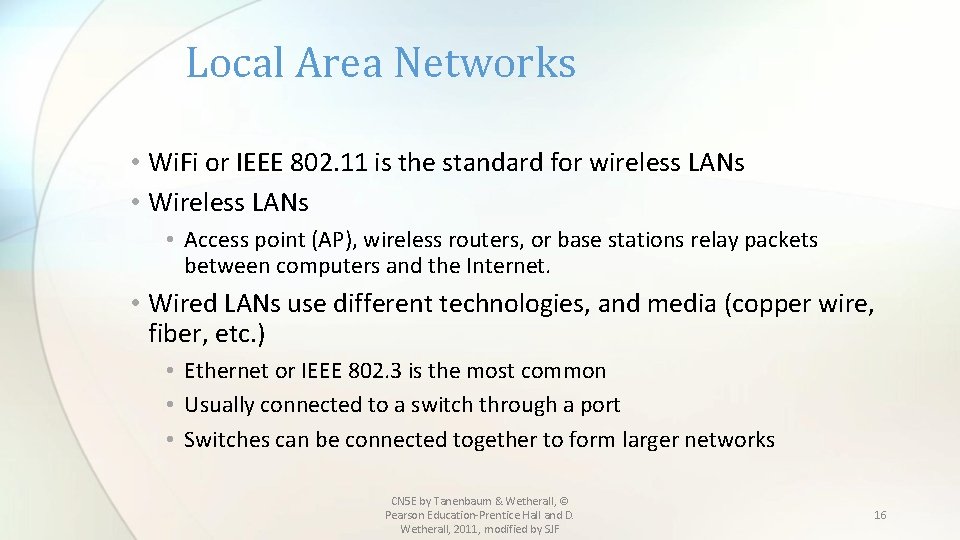 Local Area Networks

• WiFi or IEEE 802.11 is the standard for wireless LANs
• Wireless LANs
  • Access point (AP), wireless routers, or base stations relay packets between computers and the Internet.
• Wired LANs use different technologies, and media (copper wire, fiber, etc.)
  • Ethernet or IEEE 802.3 is the most common
  • Usually connected to a switch through a port
  • Switches can be connected together to form larger networks

CN5E by Tanenbaum & Wetherall, © Pearson Education-Prentice Hall and D. Wetherall, 2011, modified by SJF

16